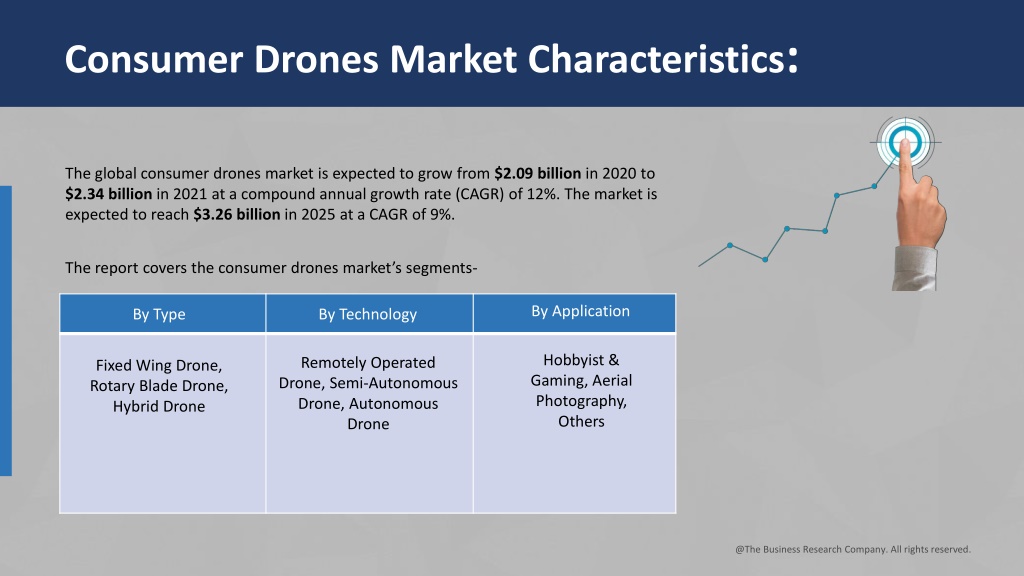 Consumer Drones Market Characteristics:

The global consumer drones market is expected to grow from $2.09 billion in 2020 to $2.34 billion in 2021 at a compound annual growth rate (CAGR) of 12%. The market is expected to reach $3.26 billion in 2025 at a CAGR of 9%.

The report covers the consumer drones market's segments-

| By Type | By Technology | By Application |
|---|---|---|
| Fixed Wing Drone, Rotary Blade Drone, Hybrid Drone | Remotely Operated Drone, Semi-Autonomous Drone, Autonomous Drone | Hobbyist & Gaming, Aerial Photography, Others |

@The Business Research Company. All rights reserved.